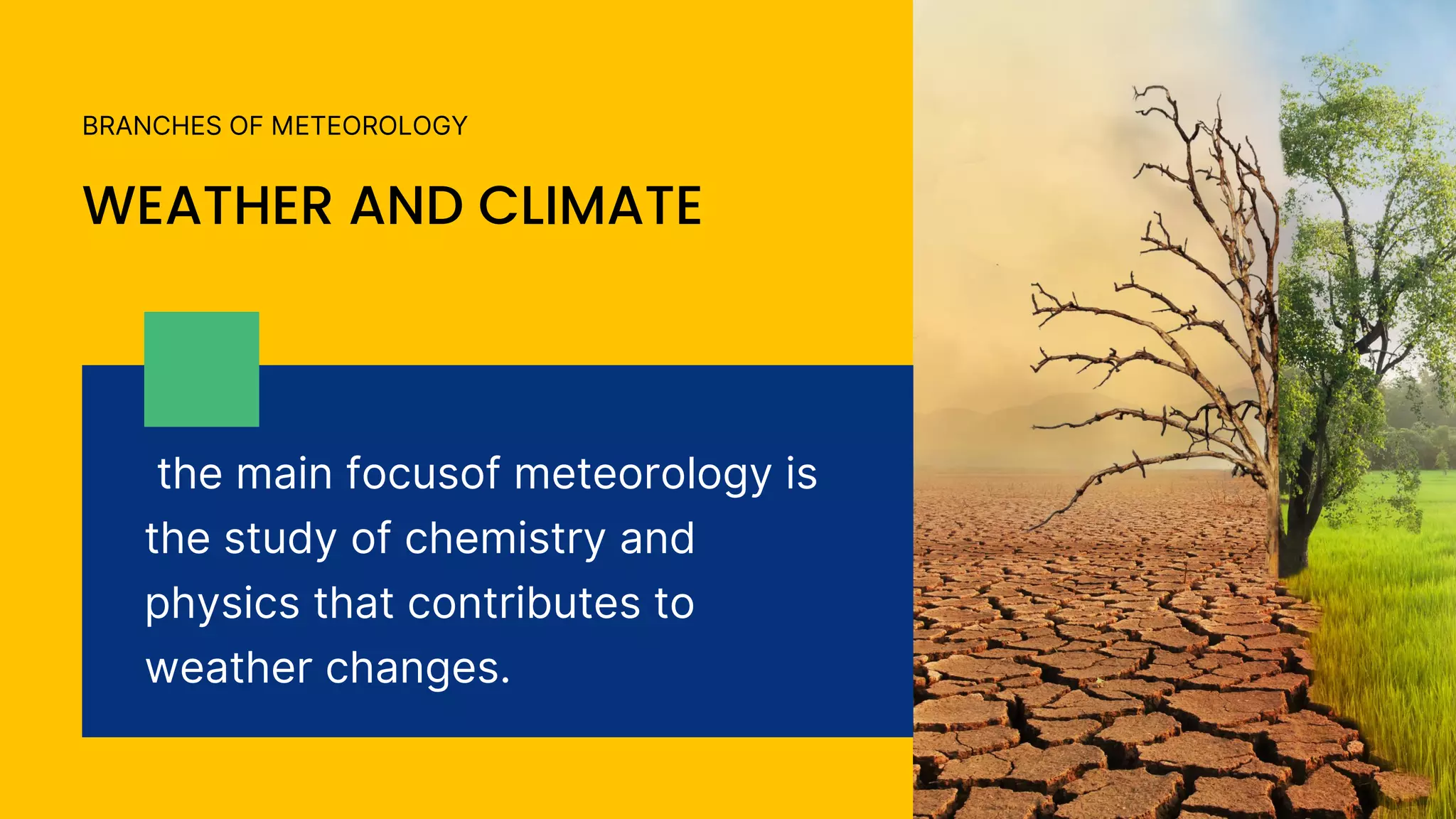 BRANCHES OF METEOROLOGY

WEATHER AND CLIMATE

the main focusof meteorology is the study of chemistry and physics that contributes to weather changes.